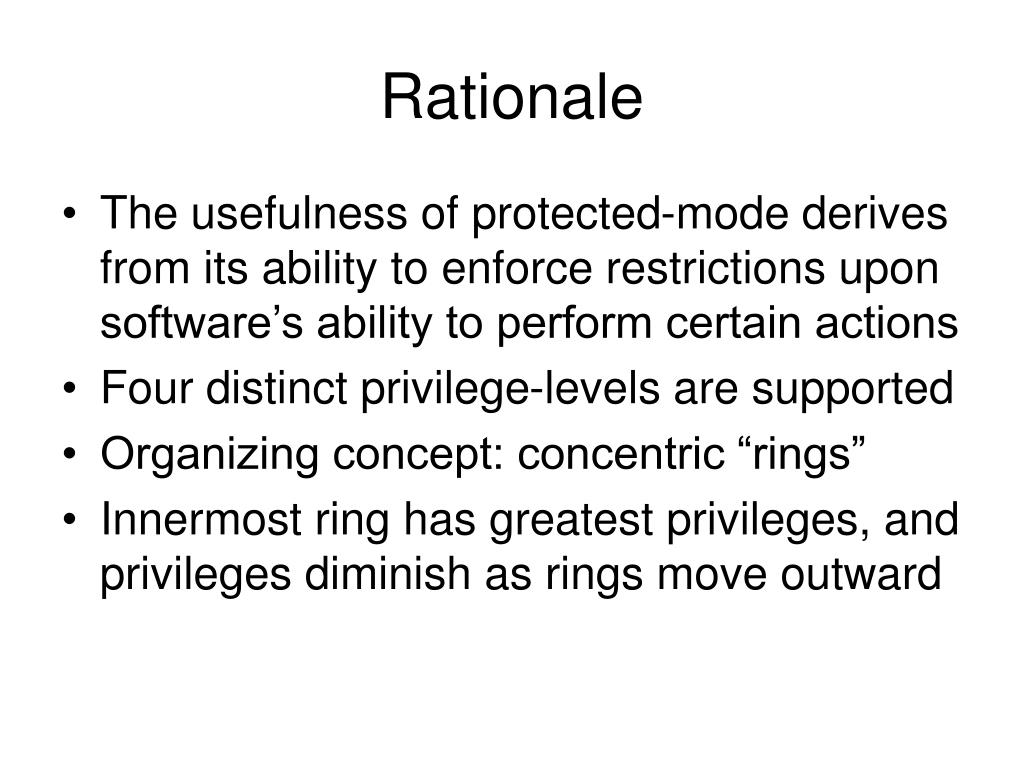 Rationale

• The usefulness of protected-mode derives from its ability to enforce restrictions upon software’s ability to perform certain actions
• Four distinct privilege-levels are supported
• Organizing concept: concentric “rings”
• Innermost ring has greatest privileges, and privileges diminish as rings move outward